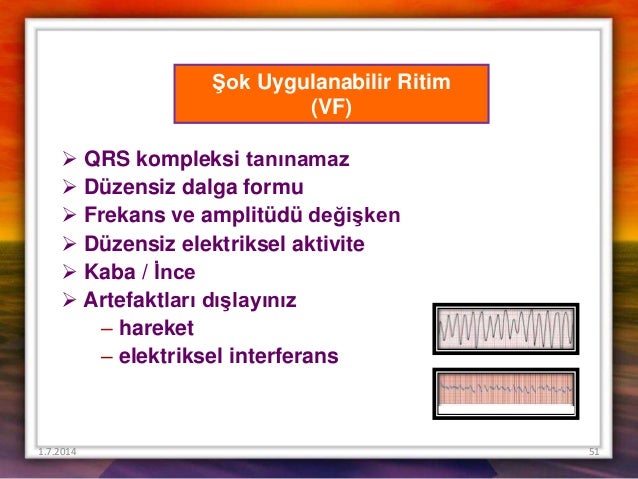 Şok Uygulanabilir Ritim
(VF)

➢ QRS kompleksi tanınamaz
➢ Düzensiz dalga formu
➢ Frekans ve amplitüdü değişken
➢ Düzensiz elektriksel aktivite
➢ Kaba / İnce
➢ Artefaktları dışlayınız
– hareket
– elektriksel interferans

1.7.2014

51